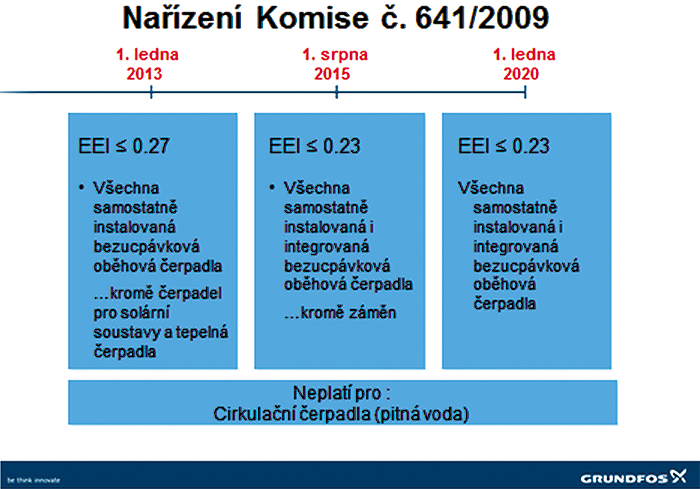 Nařízení Komise č. 641/2009

1. ledna 2013

1. srpna 2015

1. ledna 2020

EEI ≤ 0.27

• Všechna samostatně instalovaná bezucpávková oběhová čerpadla

…kromě čerpadel pro solární soustavy a tepelná čerpadla

EEI ≤ 0.23

• Všechna samostatně instalovaná i integrovaná bezucpávková oběhová čerpadla

…kromě záměn

EEI ≤ 0.23

Všechna samostatně instalovaná i integrovaná bezucpávková oběhová čerpadla

Neplatí pro :
Cirkulační čerpadla (pitná voda)

be think innovate

GRUNDFOS